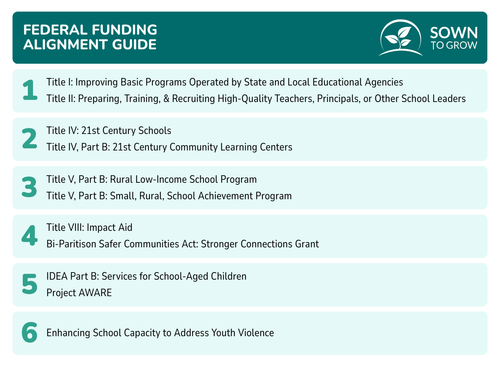 FEDERAL FUNDING ALIGNMENT GUIDE

SOWN TO GROW

1
Title I: Improving Basic Programs Operated by State and Local Educational Agencies
Title II: Preparing, Training, & Recruiting High-Quality Teachers, Principals, or Other School Leaders

2
Title IV: 21st Century Schools
Title IV, Part B: 21st Century Community Learning Centers

3
Title V, Part B: Rural Low-Income School Program
Title V, Part B: Small, Rural, School Achievement Program

4
Title VIII: Impact Aid
Bi-Paritison Safer Communities Act: Stronger Connections Grant

5
IDEA Part B: Services for School-Aged Children
Project AWARE

6
Enhancing School Capacity to Address Youth Violence